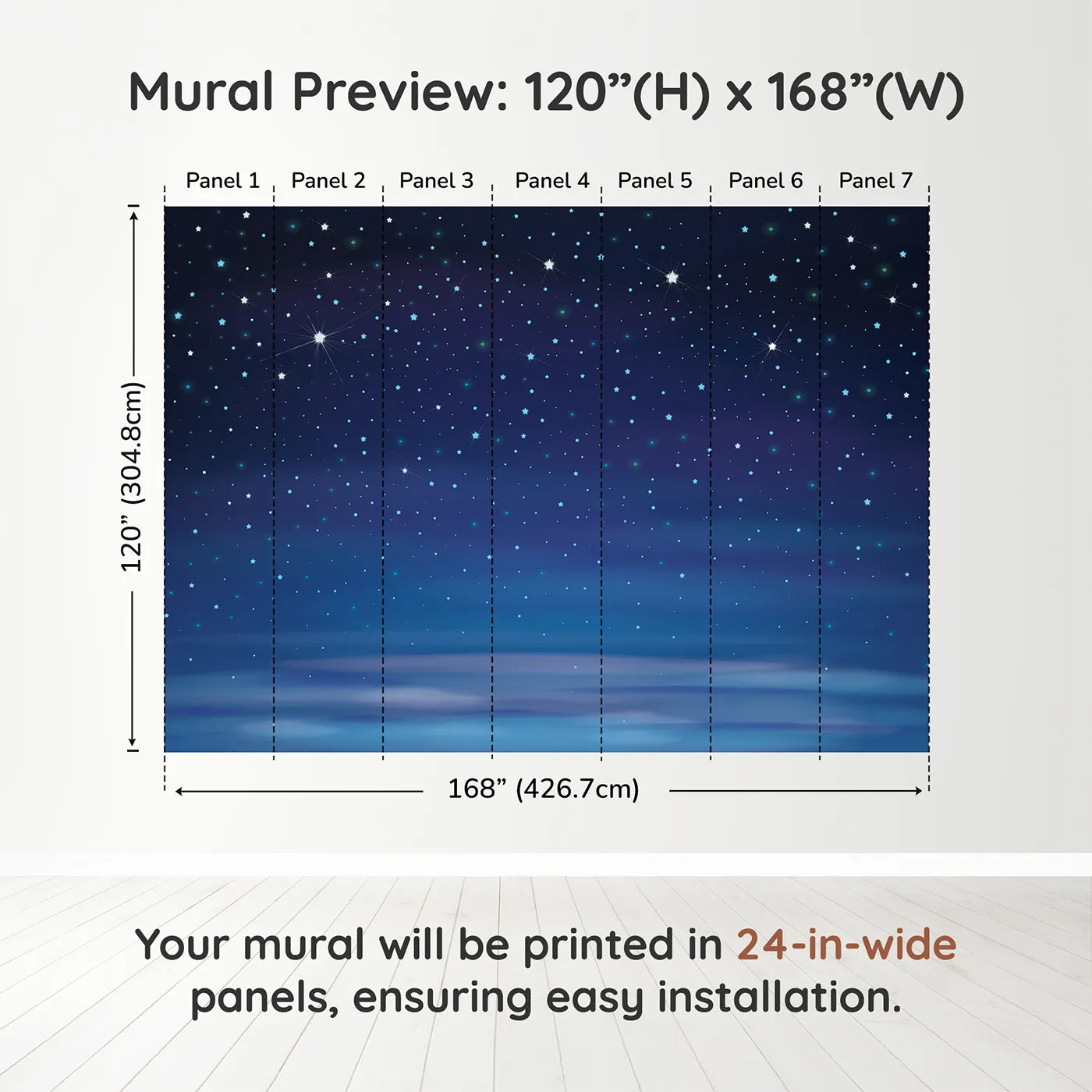 Mural Preview: 120”(H) x 168”(W)

Panel 1 Panel 2 Panel 3 Panel 4 Panel 5 Panel 6 Panel 7

120” (304.8cm)

168” (426.7cm)

Your mural will be printed in 24-in-wide panels, ensuring easy installation.